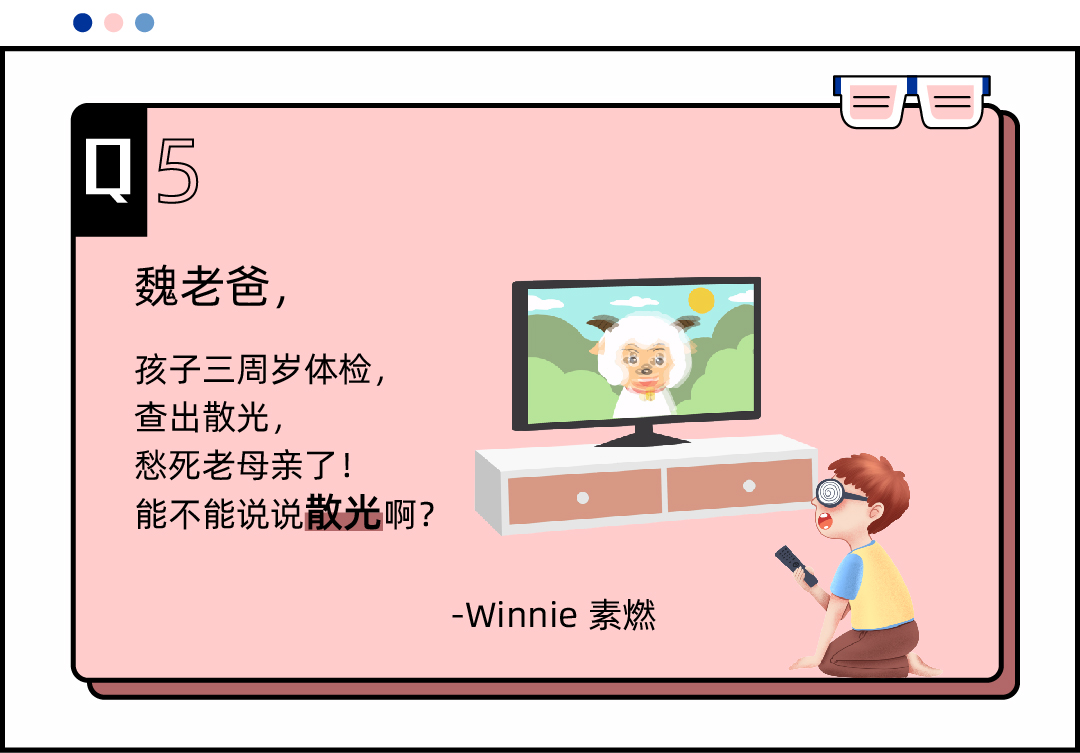 Q5

魏老爸，

孩子三周岁体检，
查出散光，
愁死老母亲了！
能不能说说散光啊？

-Winnie 素燃